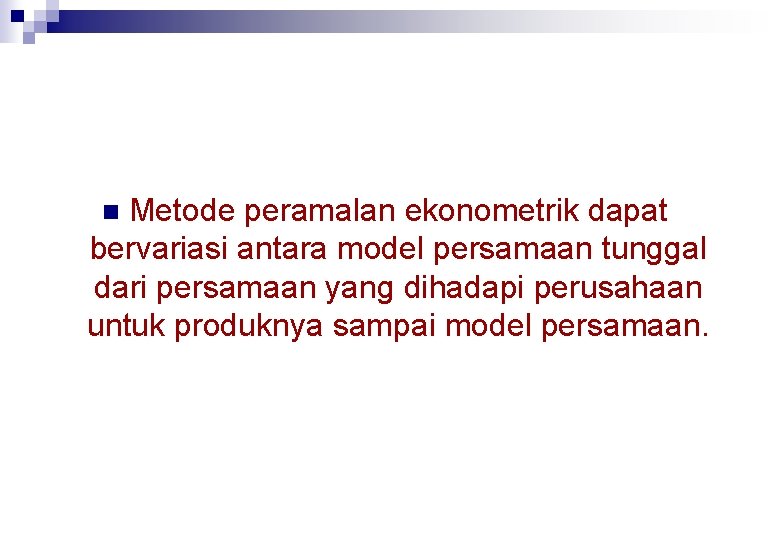 Metode peramalan ekonometrik dapat bervariasi antara model persamaan tunggal dari persamaan yang dihadapi perusahaan untuk produknya sampai model persamaan.